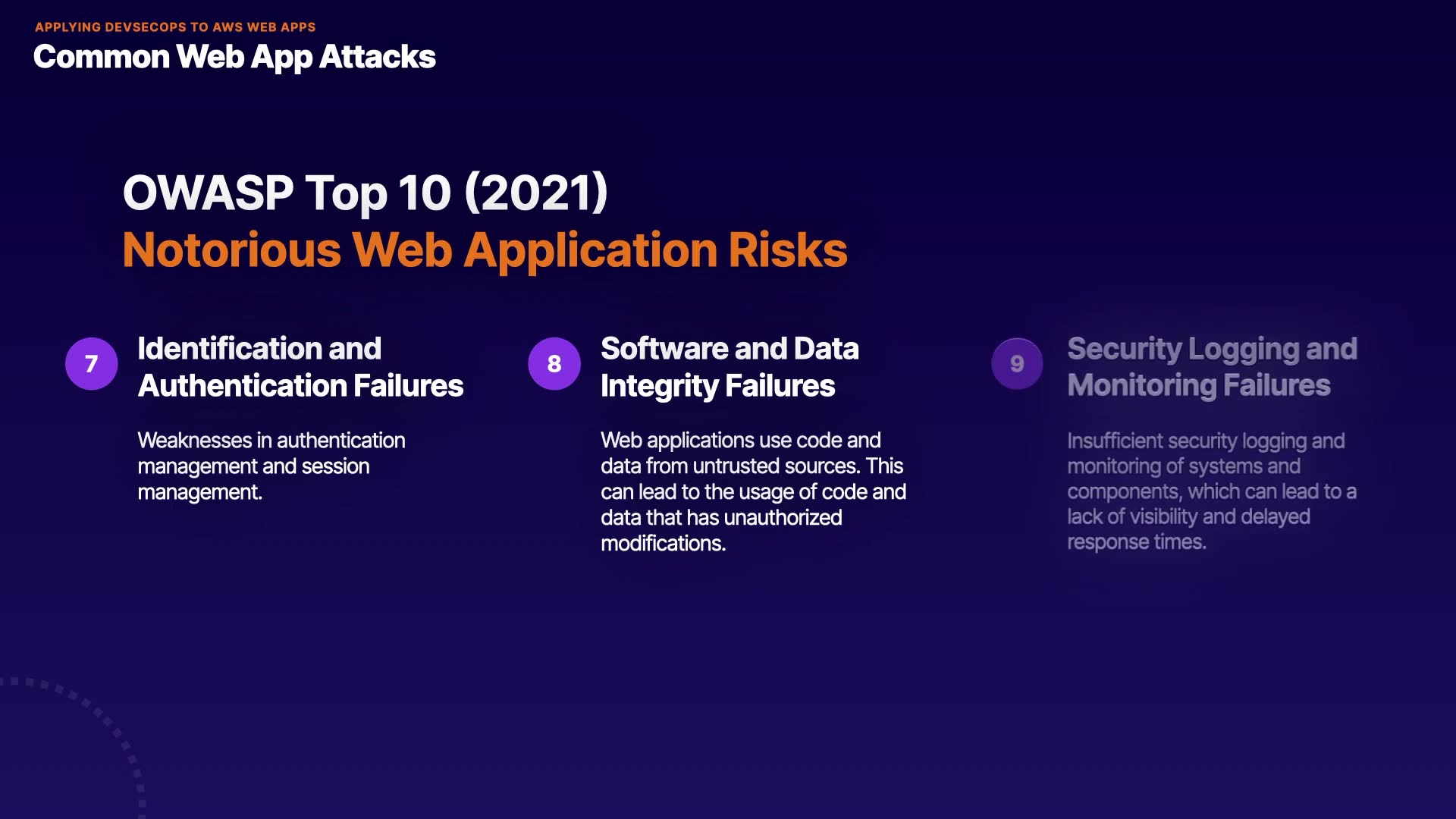 APPLYING DEVSECOPS TO AWS WEB APPS

Common Web App Attacks

OWASP Top 10 (2021)
Notorious Web Application Risks

7

Identification and Authentication Failures

Weaknesses in authentication management and session management.

8

Software and Data Integrity Failures

Web applications use code and data from untrusted sources. This can lead to the usage of code and data that has unauthorized modifications.

9

Security Logging and Monitoring Failures

Insufficient security logging and monitoring of systems and components, which can lead to a lack of visibility and delayed response times.